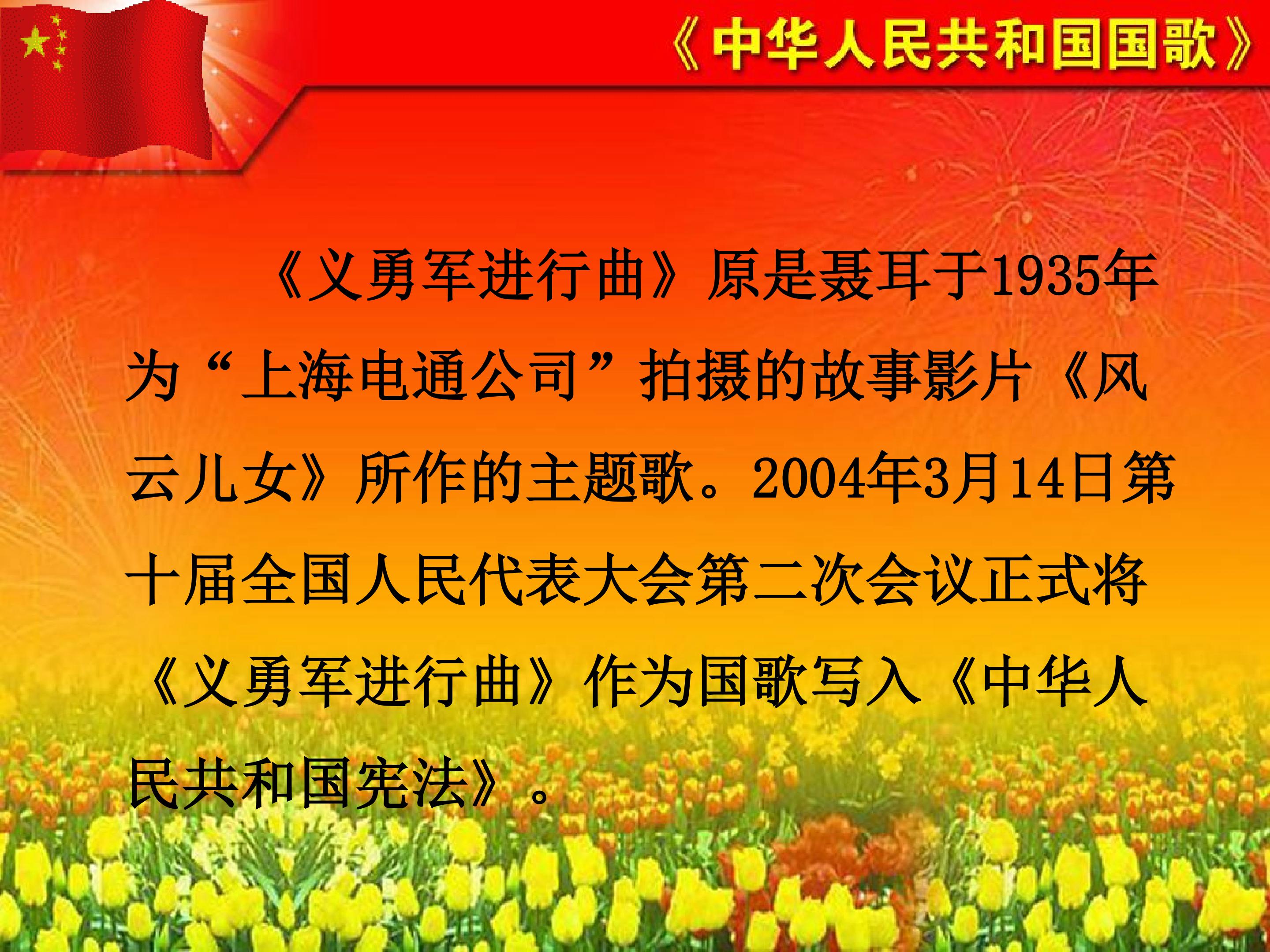 《中华人民共和国国歌》

《义勇军进行曲》原是聂耳于1935年为“上海电通公司”拍摄的故事影片《风云儿女》所作的主题歌。2004年3月14日第十届全国人民代表大会第二次会议正式将《义勇军进行曲》作为国歌写入《中华人民共和国宪法》。